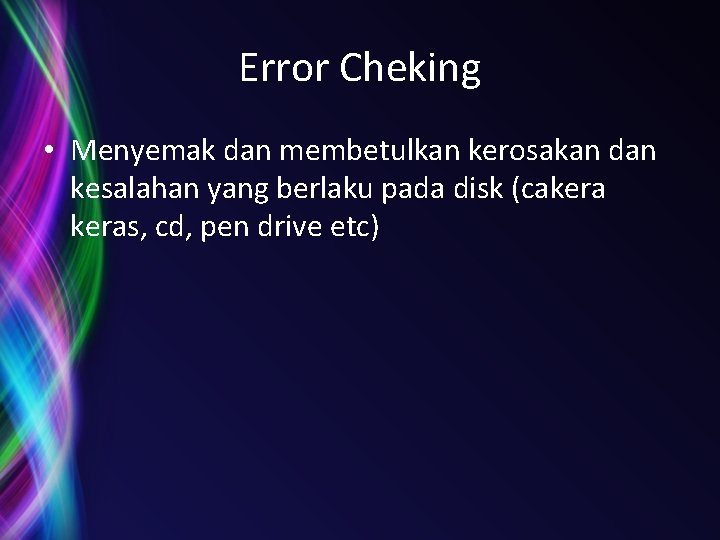 Error Cheking

• Menyemak dan membetulkan kerosakan dan kesalahan yang berlaku pada disk (cakera keras, cd, pen drive etc)